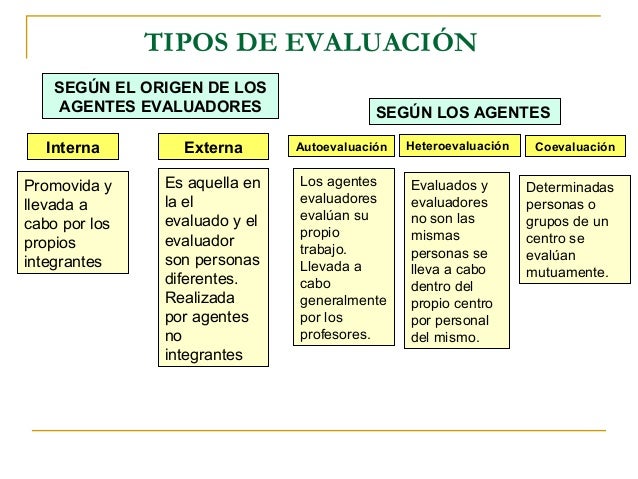 TIPOS DE EVALUACIÓN

SEGÚN EL ORIGEN DE LOS AGENTES EVALUADORES

Interna

Promovida y llevada a cabo por los propios integrantes

Externa

Es aquella en la el evaluado y el evaluador son personas diferentes. Realizada por agentes no integrantes

SEGÚN LOS AGENTES

Autoevaluación

Los agentes evaluadores evalúan su propio trabajo. Llevada a cabo generalmente por los profesores.

Heteroevaluación

Evaluados y evaluadores no son las mismas personas se lleva a cabo dentro del propio centro por personal del mismo.

Coevaluación

Determinadas personas o grupos de un centro se evalúan mutuamente.